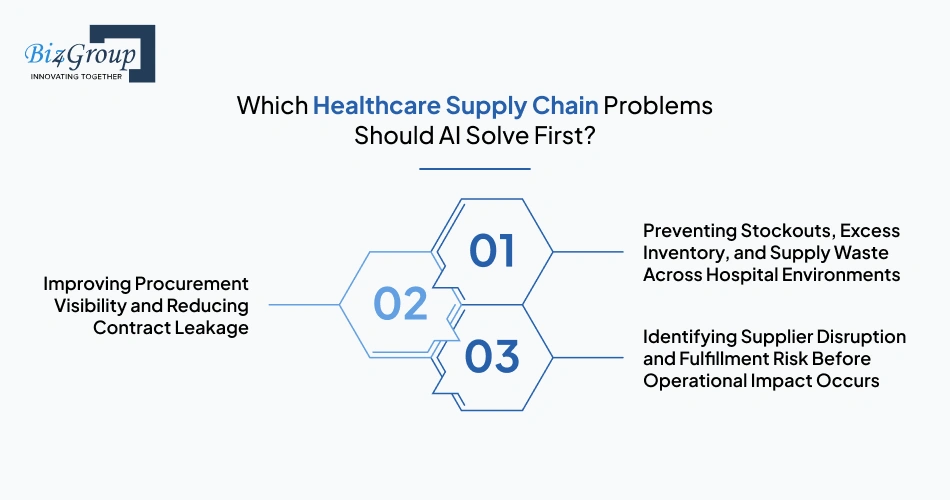 Biz4Group
INNOVATING TOGETHER

Which Healthcare Supply Chain Problems Should AI Solve First?

01

Preventing Stockouts, Excess Inventory, and Supply Waste Across Hospital Environments

02

Improving Procurement Visibility and Reducing Contract Leakage

03

Identifying Supplier Disruption and Fulfillment Risk Before Operational Impact Occurs